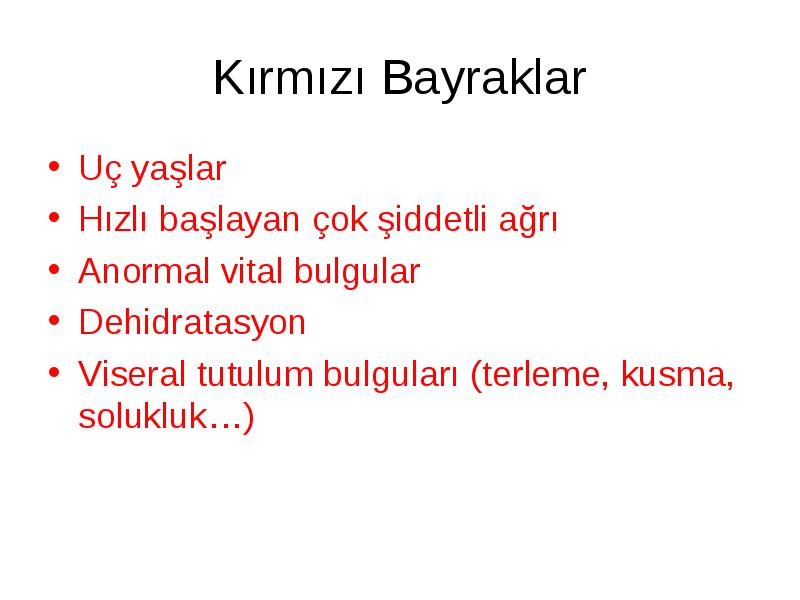 Kırmızı Bayraklar

• Uç yaşlar
• Hızlı başlayan çok şiddetli ağrı
• Anormal vital bulgular
• Dehidratasyon
• Viseral tutulum bulguları (terleme, kusma, solukluk…)